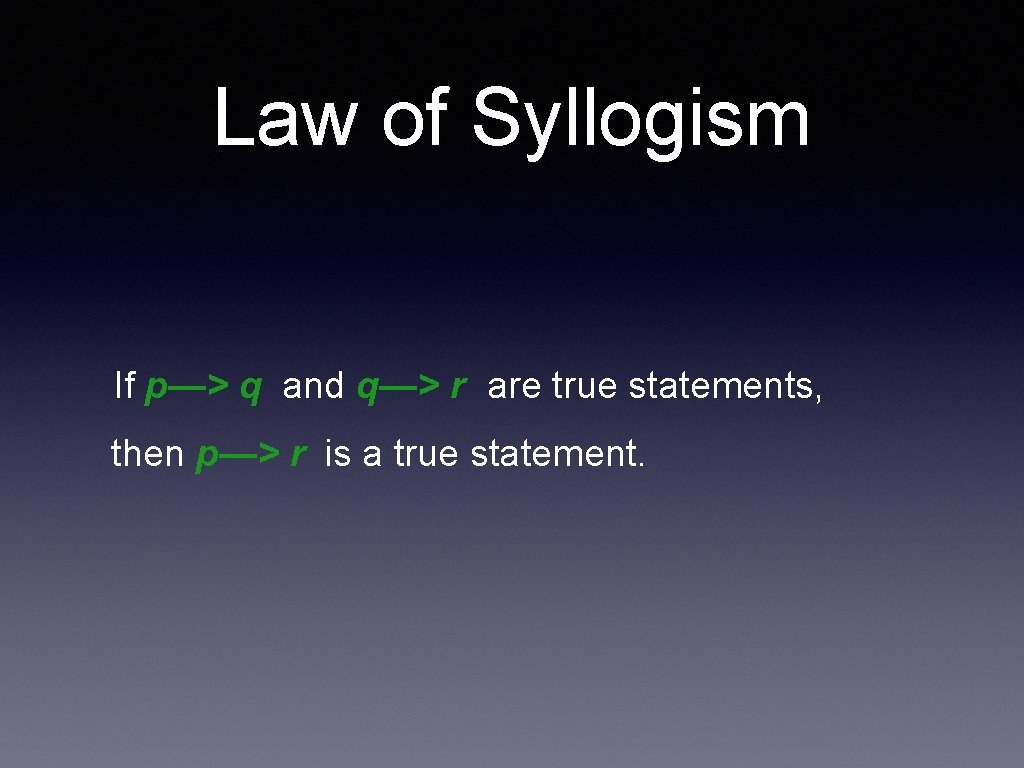 Law of Syllogism

If p—> q and q—> r are true statements, then p—> r is a true statement.